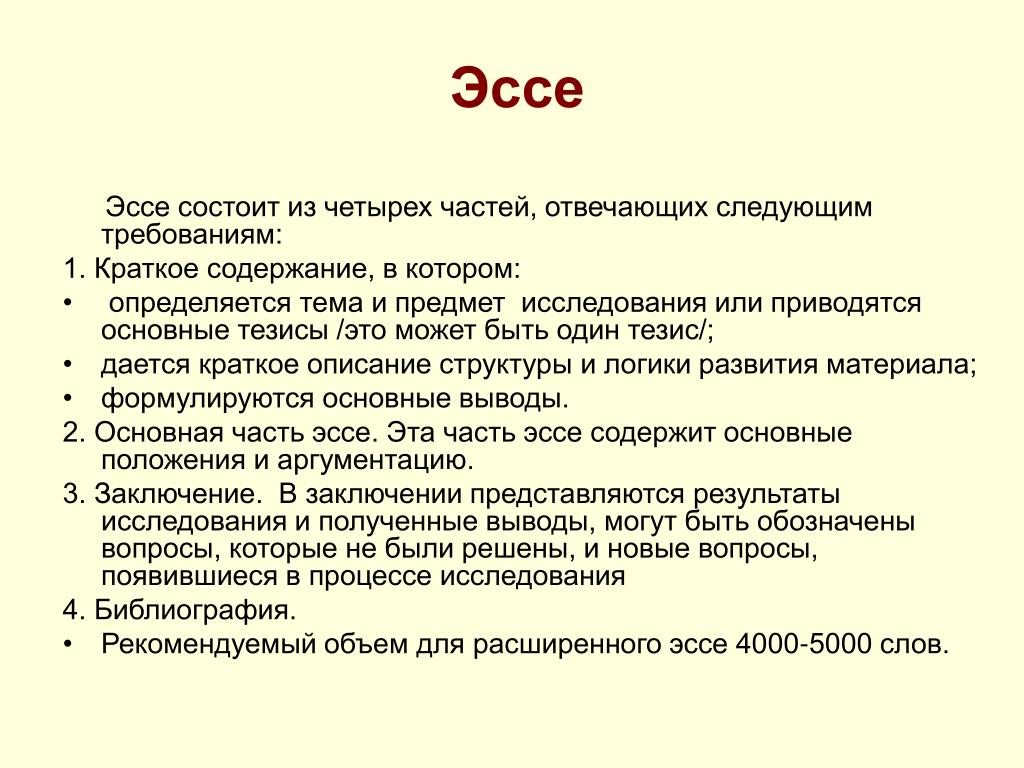 Эссе

Эссе состоит из четырех частей, отвечающих следующим требованиям:

1. Краткое содержание, в котором:

• определяется тема и предмет исследования или приводятся основные тезисы /это может быть один тезис/;

• дается краткое описание структуры и логики развития материала;

• формулируются основные выводы.

2. Основная часть эссе. Эта часть эссе содержит основные положения и аргументацию.

3. Заключение. В заключении представляются результаты исследования и полученные выводы, могут быть обозначены вопросы, которые не были решены, и новые вопросы, появившиеся в процессе исследования

4. Библиография.

• Рекомендуемый объем для расширенного эссе 4000-5000 слов.